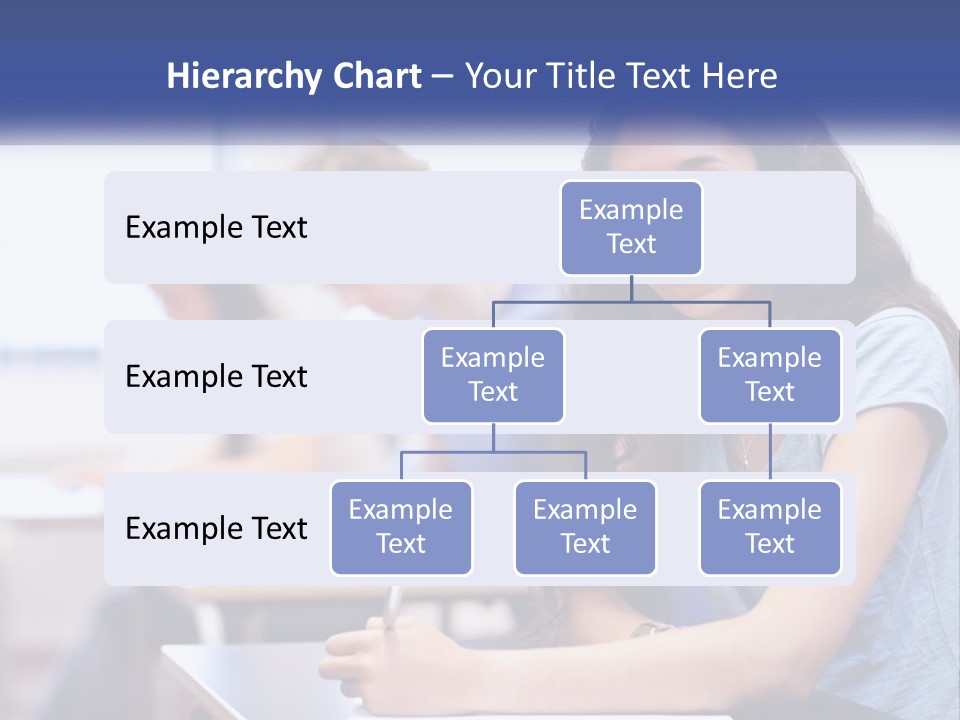 Hierarchy Chart – Your Title Text Here

Example Text

Example Text

Example Text

Example Text

Example Text

Example Text

Example Text

Example Text

Example Text